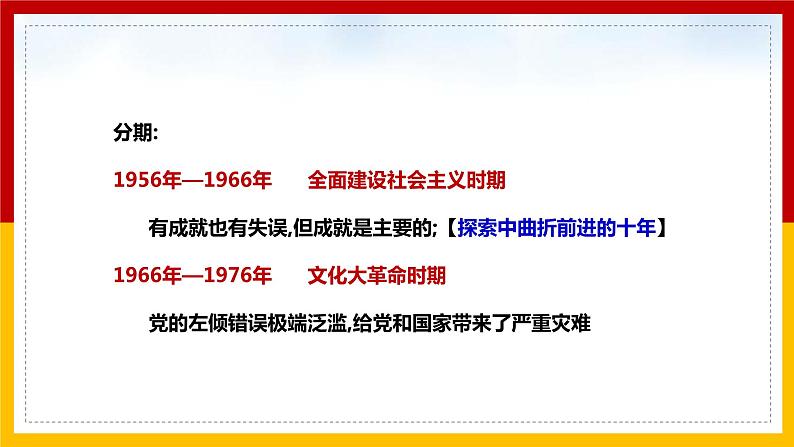 分期:

1956年—1966年　全面建设社会主义时期

有成就也有失误,但成就是主要的;【探索中曲折前进的十年】

1966年—1976年　文化大革命时期

党的左倾错误极端泛滥,给党和国家带来了严重灾难